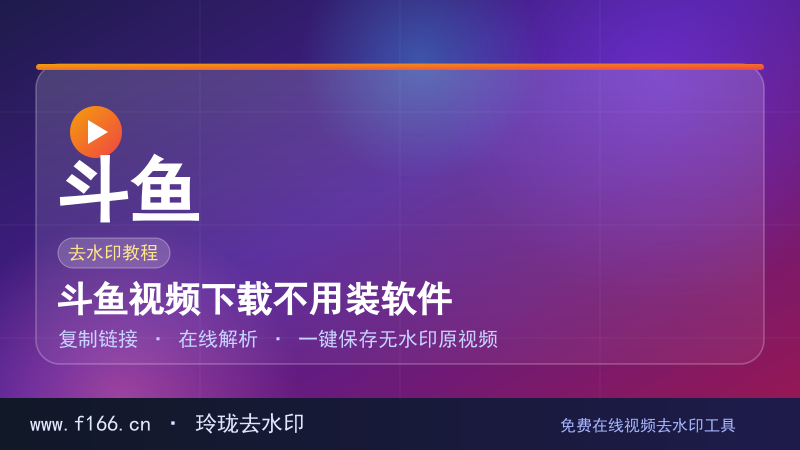 斗鱼

去水印教程

斗鱼视频下载不用装软件

复制链接 · 在线解析 · 一键保存无水印原视频

www.f166.cn · 玲珑去水印

免费在线视频去水印工具